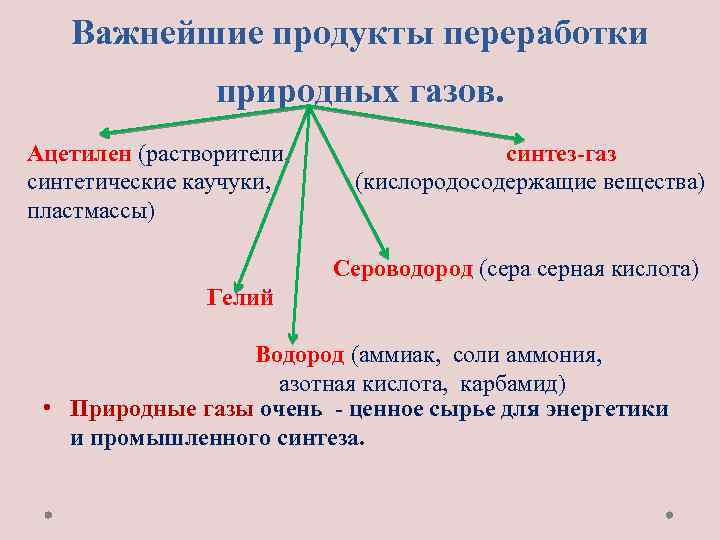 Важнейшие продукты переработки природных газов.

Ацетилен (растворители, синтетические каучуки, пластмассы)

синтез-газ (кислородосодержащие вещества)

Сероводород (сера серная кислота)

Гелий

Водород (аммиак, соли аммония, азотная кислота, карбамид)

• Природные газы очень - ценное сырье для энергетики и промышленного синтеза.